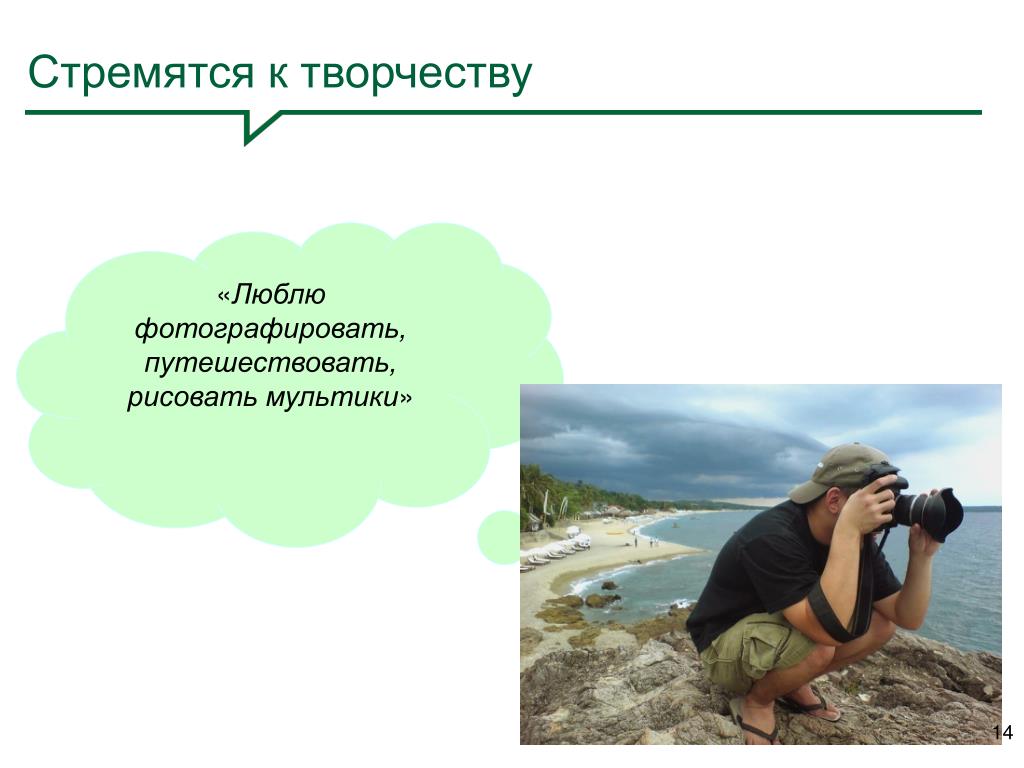 Стремятся к творчеству

«Люблю фотографировать, путешествовать, рисовать мультики»

14